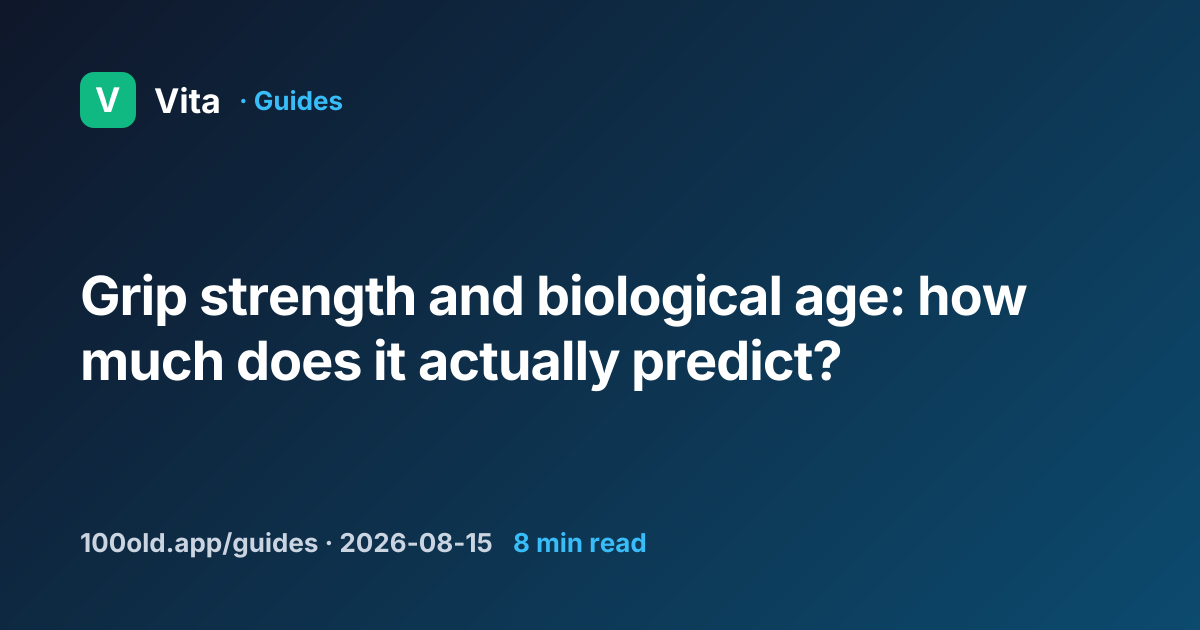 V Vita · Guides

Grip strength and biological age: how much does it actually predict?

100old.app/guides · 2026-08-15 8 min read